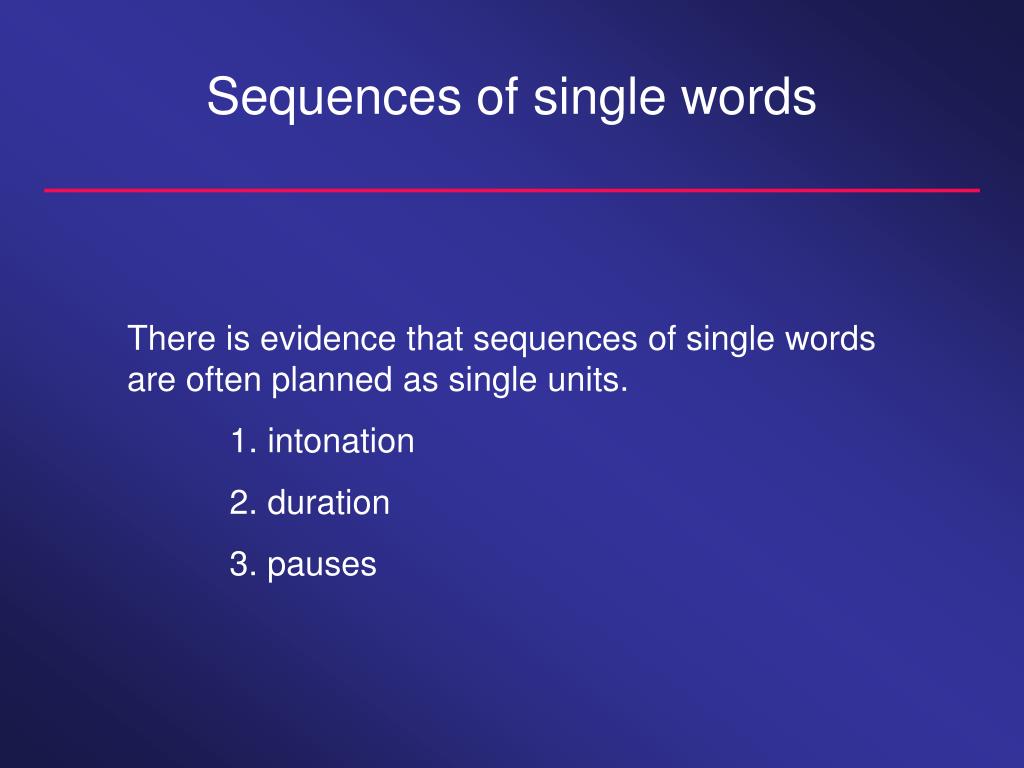 Sequences of single words

There is evidence that sequences of single words are often planned as single units.

1. intonation

2. duration

3. pauses